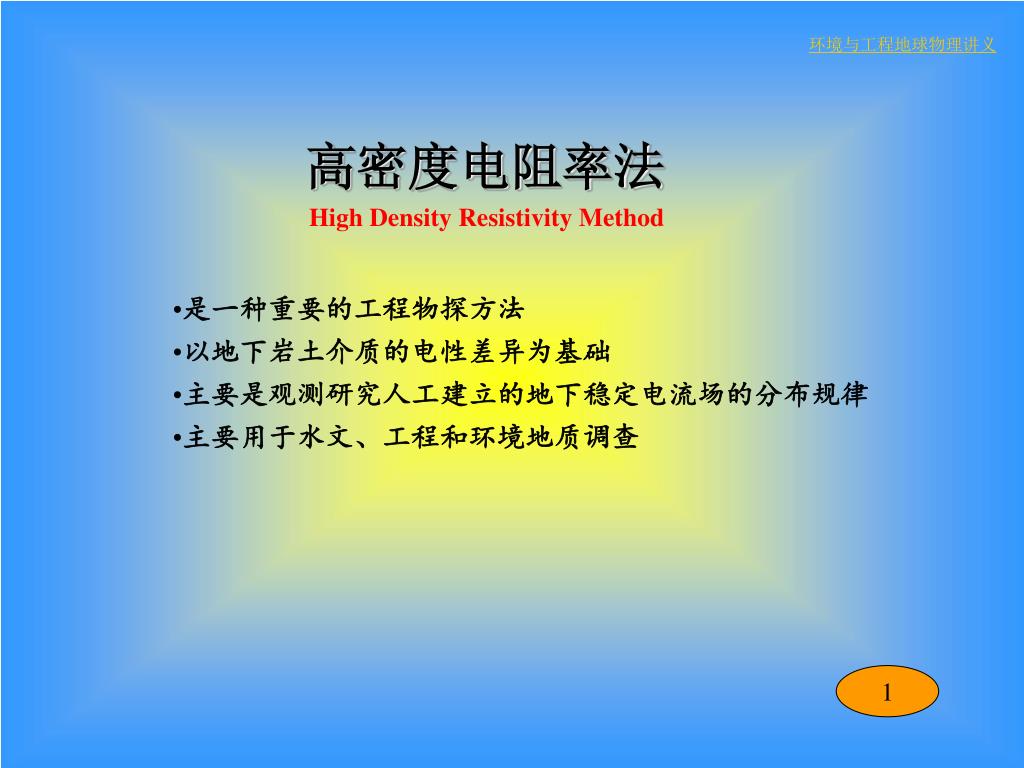 环境与工程地球物理讲义

高密度电阻率法
High Density Resistivity Method

•是一种重要的工程物探方法
•以地下岩土介质的电性差异为基础
•主要是观测研究人工建立的地下稳定电流场的分布规律
•主要用于水文、工程和环境地质调查

1